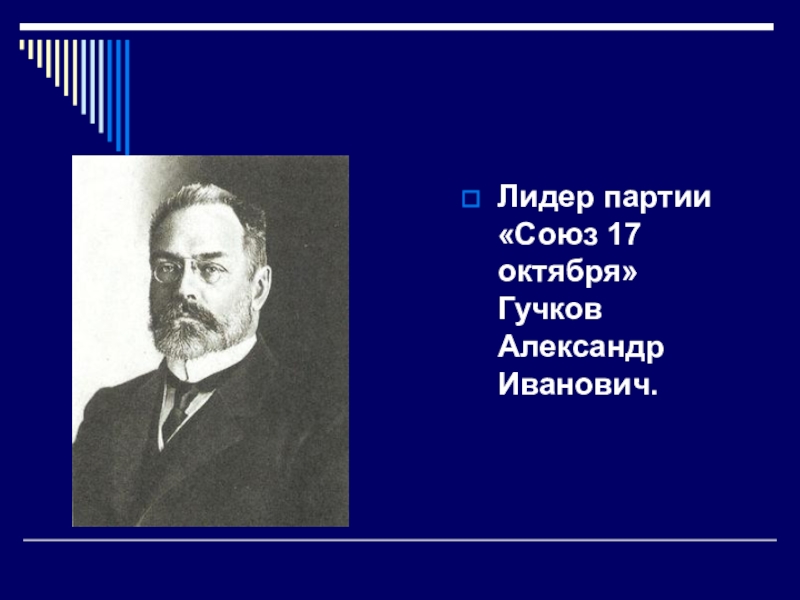 Лидер партии «Союз 17 октября» Гучков Александр Иванович.